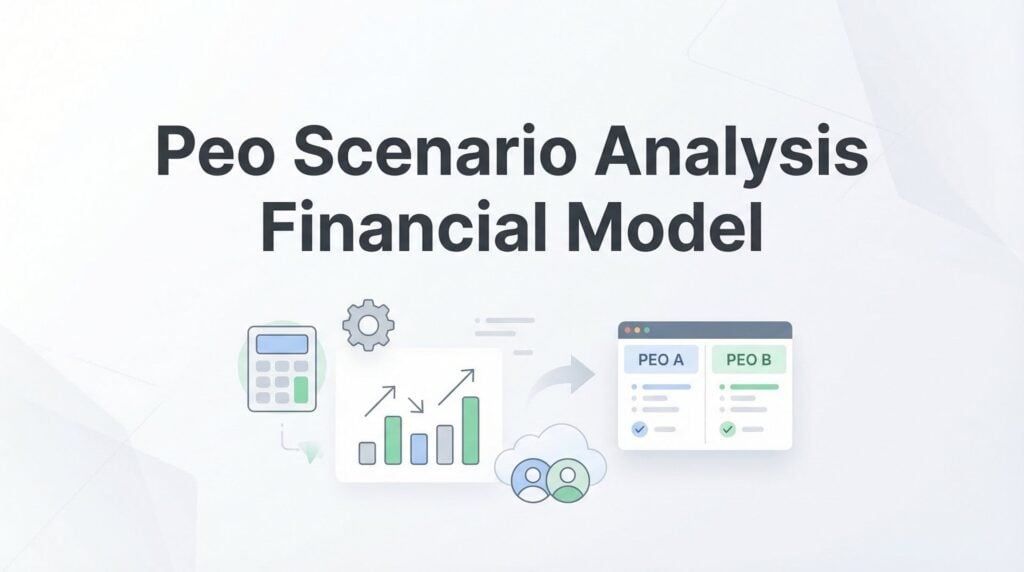 Peo Scenario Analysis Financial Model

PEO A

PEO B